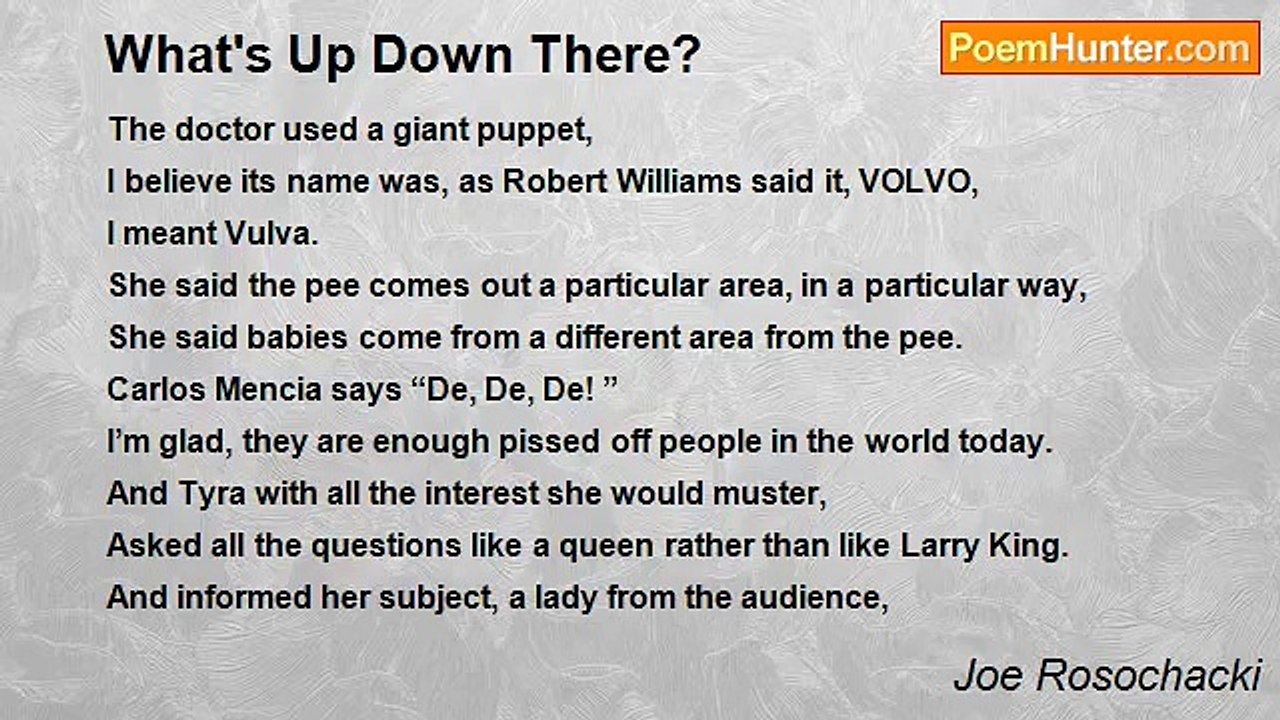 What's Up Down There?

PoemHunter.com

The doctor used a giant puppet,
I believe its name was, as Robert Williams said it, VOLVO,
I meant Vulva.
She said the pee comes out a particular area, in a particular way,
She said babies come from a different area from the pee.
Carlos Mencia says “De, De, De! ”
I’m glad, they are enough pissed off people in the world today.
And Tyra with all the interest she would muster,
Asked all the questions like a queen rather than like Larry King.
And informed her subject, a lady from the audience,

Joe Rosochacki